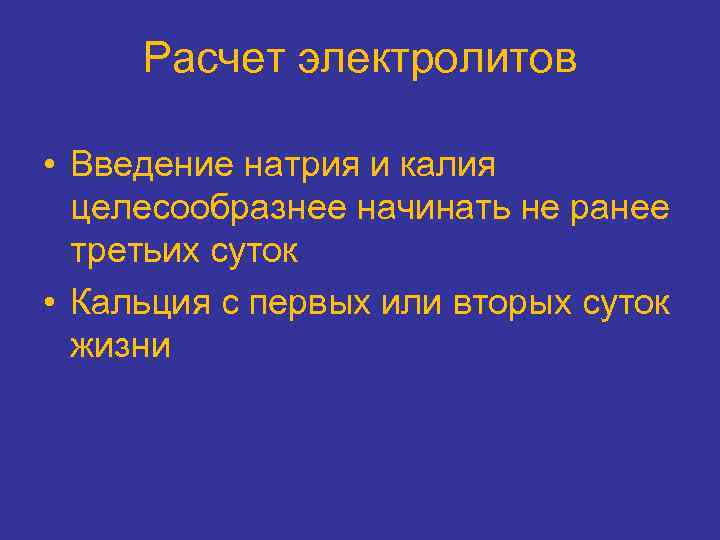 Расчет электролитов

• Введение натрия и калия целесообразнее начинать не ранее третьих суток

• Кальция с первых или вторых суток жизни